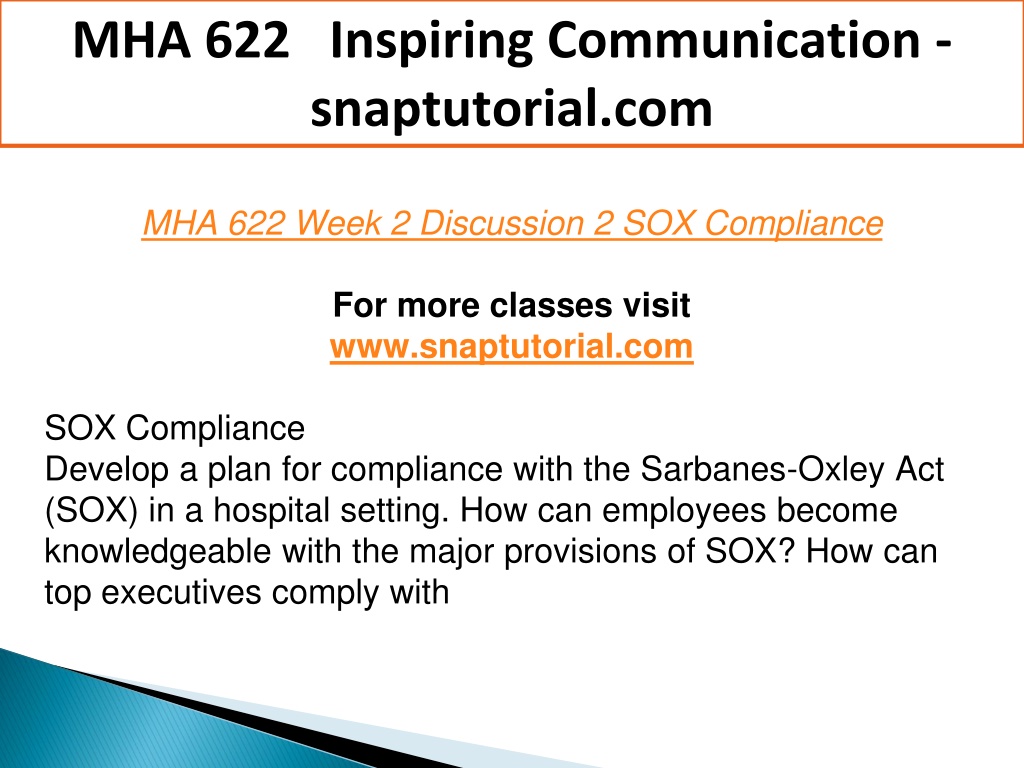 MHA 622 Inspiring Communication - snaptutorial.com

MHA 622 Week 2 Discussion 2 SOX Compliance

For more classes visit
www.snaptutorial.com

SOX Compliance
Develop a plan for compliance with the Sarbanes-Oxley Act (SOX) in a hospital setting. How can employees become knowledgeable with the major provisions of SOX? How can top executives comply with